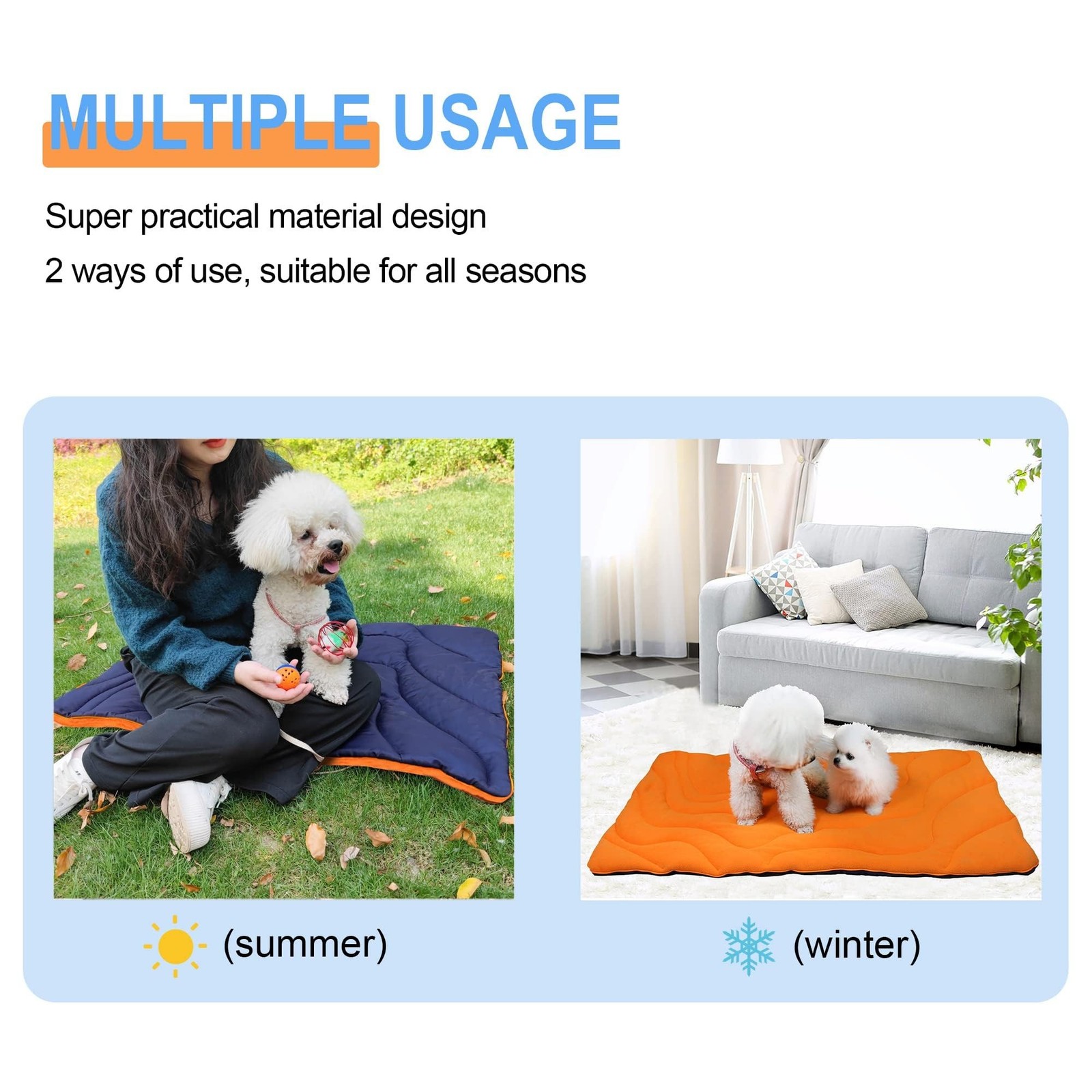 MULTIPLE USAGE

Super practical material design

2 ways of use, suitable for all seasons

(summer)

(winter)